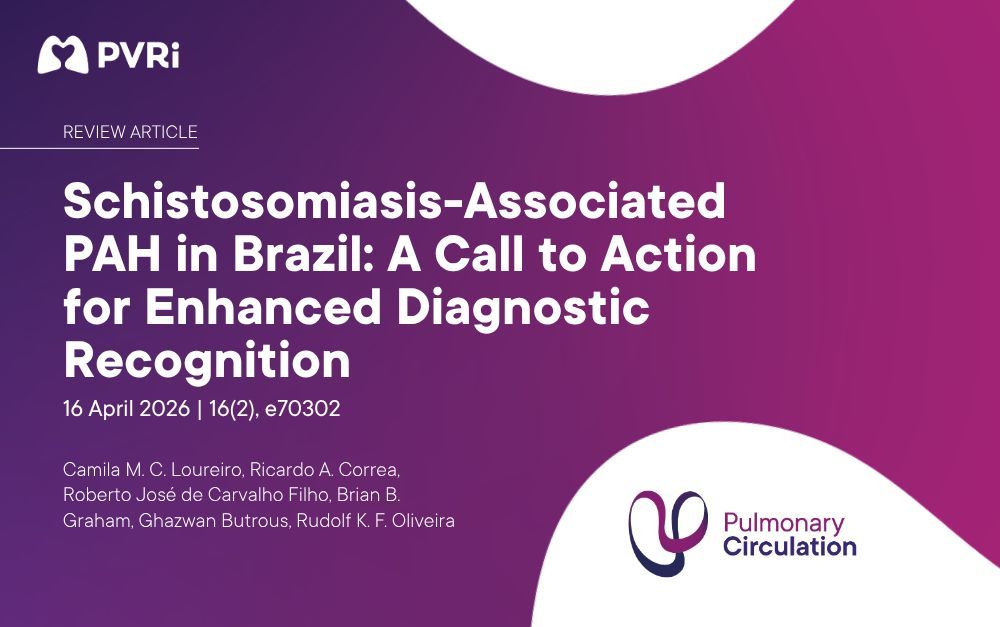 PVRi

REVIEW ARTICLE

Schistosomiasis-Associated PAH in Brazil: A Call to Action for Enhanced Diagnostic Recognition

16 April 2026 | 16(2), e70302

Camila M. C. Loureiro, Ricardo A. Correa, Roberto José de Carvalho Filho, Brian B. Graham, Ghazwan Butrous, Rudolf K. F. Oliveira

Pulmonary Circulation